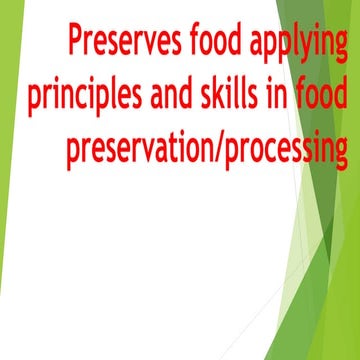 Preserves food applying principles and skills in food preservation/processing